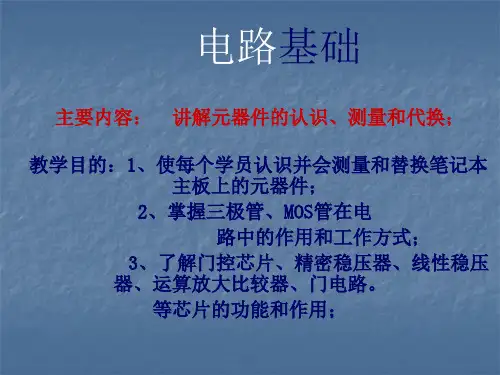 电路基础

主要内容： 讲解元器件的认识、测量和代换；

教学目的：1、使每个学员认识并会测量和替换笔记本主板上的元器件；

2、掌握三极管、MOS管在电路中的作用和工作方式；

3、了解门控芯片、精密稳压器、线性稳压器、运算放大比较器、门电路。

等芯片的功能和作用；